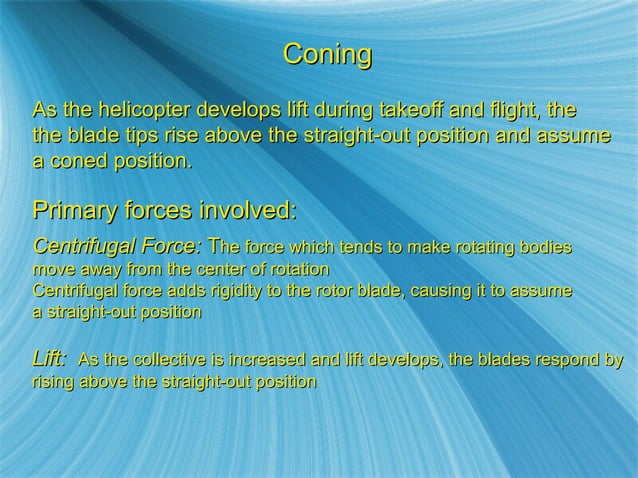 Coning

As the helicopter develops lift during takeoff and flight, the the blade tips rise above the straight-out position and assume a coned position.

Primary forces involved:

Centrifugal Force: The force which tends to make rotating bodies move away from the center of rotation
Centrifugal force adds rigidity to the rotor blade, causing it to assume a straight-out position

Lift: As the collective is increased and lift develops, the blades respond by rising above the straight-out position